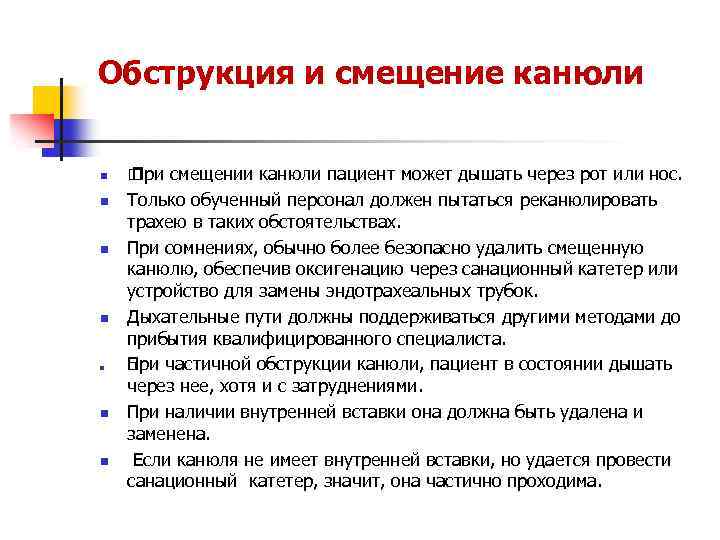 Обструкция и смещение канюли

- При смещении канюли пациент может дышать через рот или нос.
- Только обученный персонал должен пытаться реканюлировать трахею в таких обстоятельствах.
- При сомнениях, обычно более безопасно удалить смещенную канюлю, обеспечив оксигенацию через санационный катетер или устройство для замены эндотрахеальных трубок.
- Дыхательные пути должны поддерживаться другими методами до прибытия квалифицированного специалиста.
- При частичной обструкции канюли, пациент в состоянии дышать через нее, хотя и с затруднениями.
- При наличии внутренней вставки она должна быть удалена и заменена.
- Если канюля не имеет внутренней вставки, но удается провести санационный катетер, значит, она частично проходима.